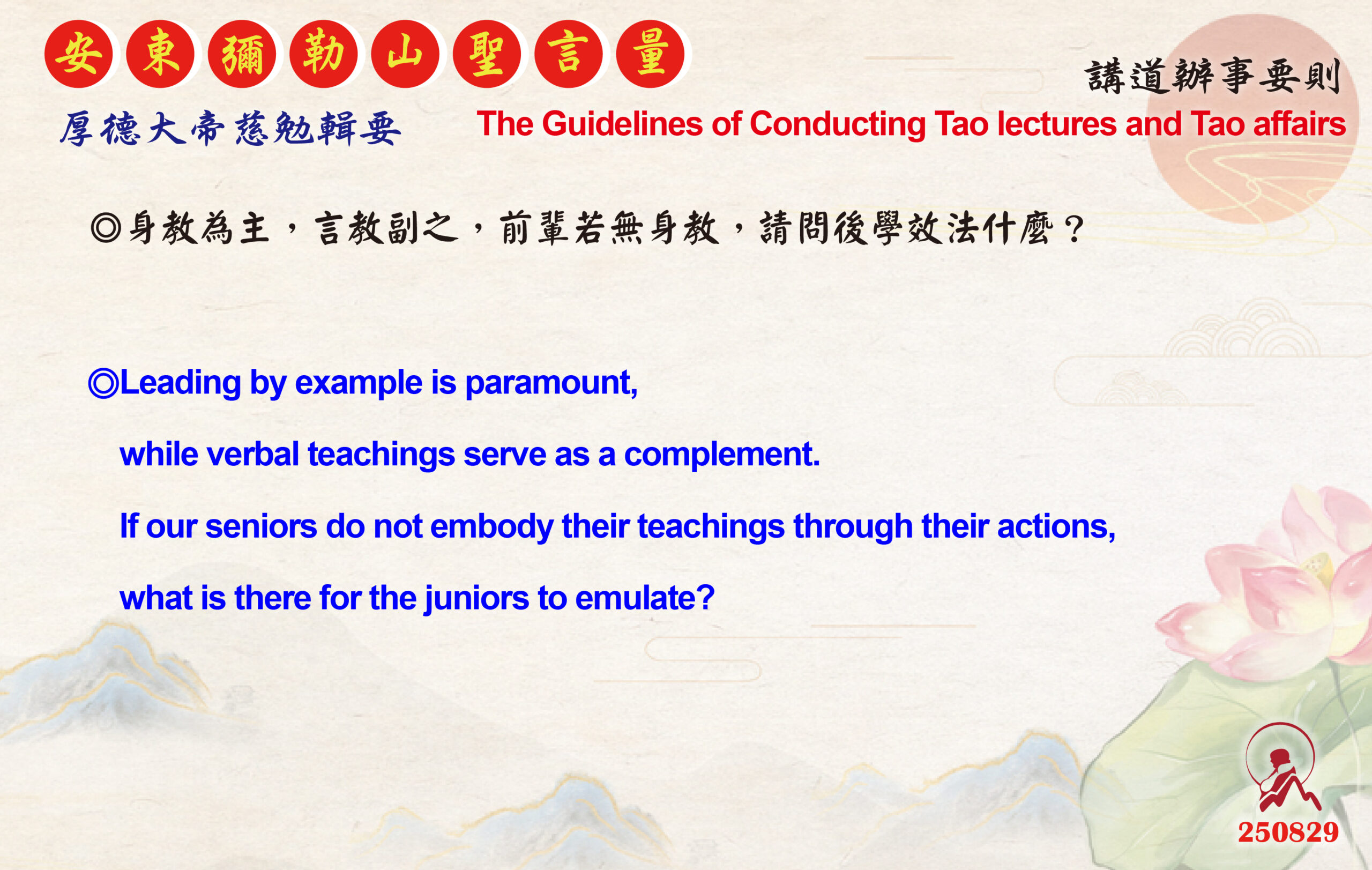 安東彌勒山聖言量

講道辦事要則

厚德大帝慈勉輯要

The Guidelines of Conducting Tao lectures and Tao affairs

◎身教為主，言教副之，前輩若無身教，請問後學效法什麼？

◎Leading by example is paramount,

while verbal teachings serve as a complement.

If our seniors do not embody their teachings through their actions,

what is there for the juniors to emulate?

250829